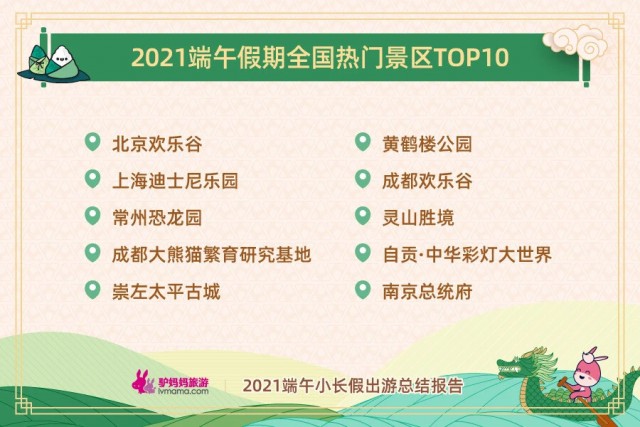 2021端午假期全国热门景区TOP10

北京欢乐谷

上海迪士尼乐园

常州恐龙园

成都大熊猫繁育研究基地

崇左太平古城

黄鹤楼公园

成都欢乐谷

灵山胜境

自贡·中华彩灯大世界

南京总统府

驴妈妈旅游 lvmama.com

2021端午小长假出游总结报告